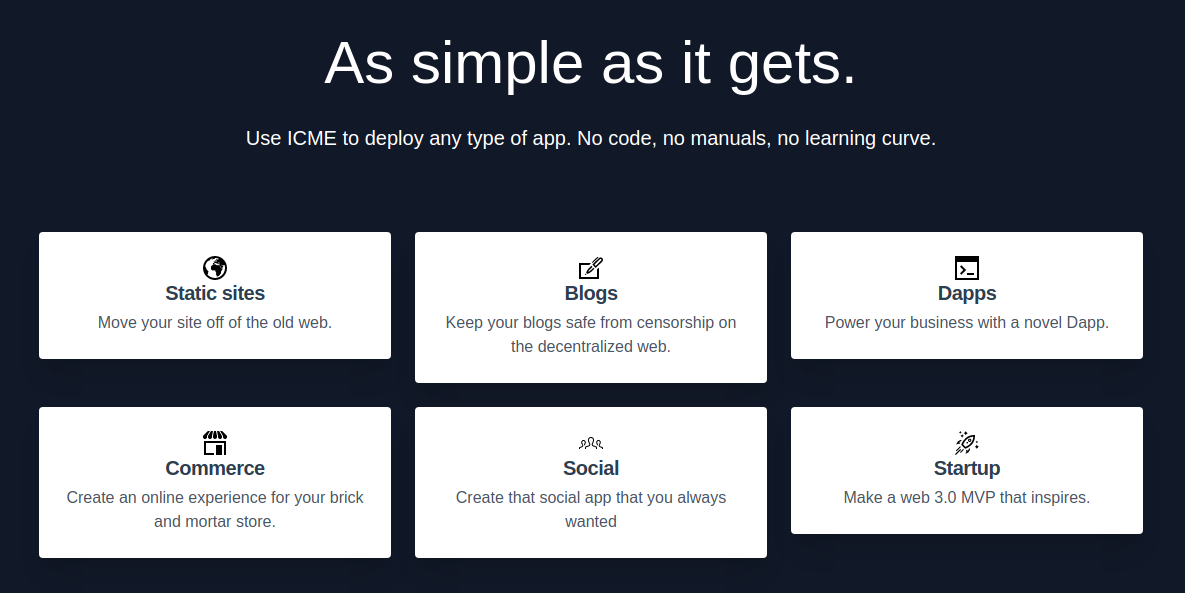 As simple as it gets.

Use ICME to deploy any type of app. No code, no manuals, no learning curve.

Static sites
Move your site off of the old web.

Blogs
Keep your blogs safe from censorship on the decentralized web.

Dapps
Power your business with a novel Dapp.

Commerce
Create an online experience for your brick and mortar store.

Social
Create that social app that you always wanted

Startup
Make a web 3.0 MVP that inspires.